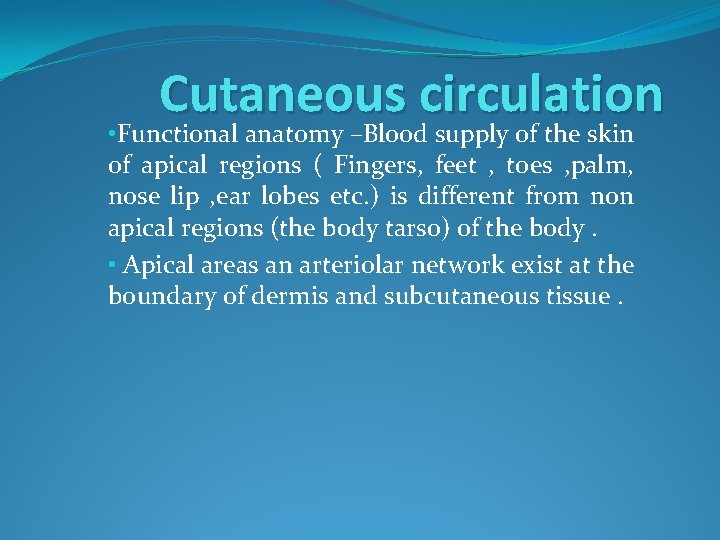 Cutaneous circulation

•Functional anatomy –Blood supply of the skin of apical regions ( Fingers, feet , toes ,palm, nose lip ,ear lobes etc.) is different from non apical regions (the body tarso) of the body .

• Apical areas an arteriolar network exist at the boundary of dermis and subcutaneous tissue .